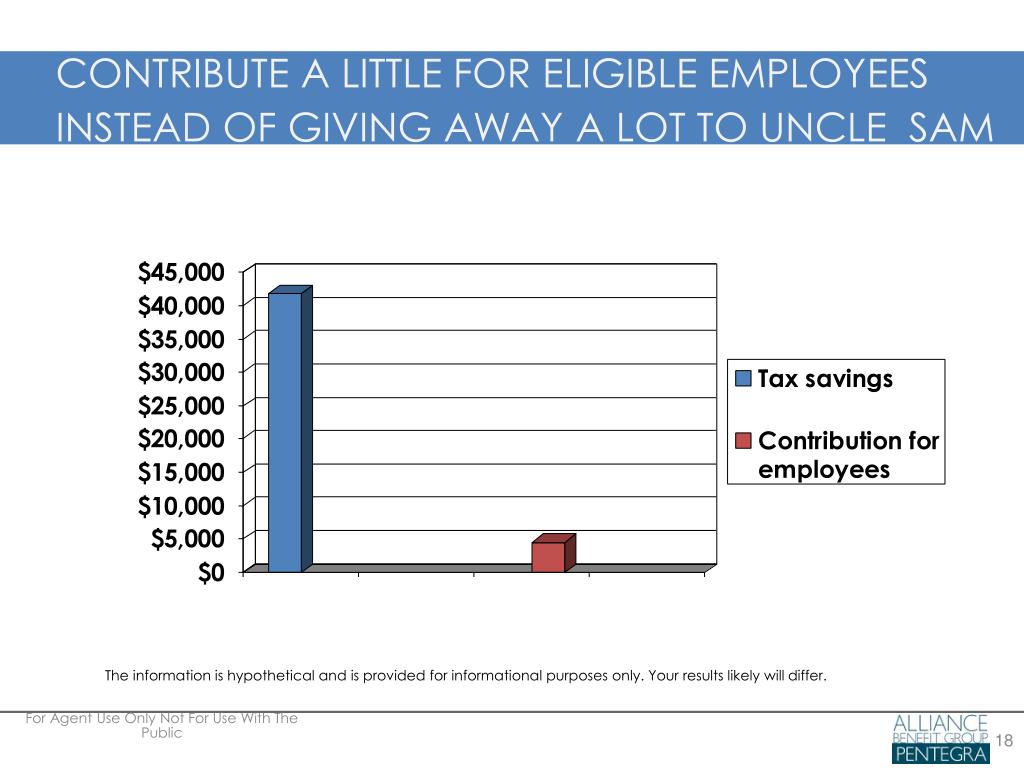 CONTRIBUTE A LITTLE FOR ELIGIBLE EMPLOYEES INSTEAD OF GIVING AWAY A LOT TO UNCLE SAM

$45,000
$40,000
$35,000
$30,000
$25,000
$20,000
$15,000
$10,000
$5,000
$0

Tax savings
Contribution for employees

The information is hypothetical and is provided for informational purposes only. Your results likely will differ.

For Agent Use Only Not For Use With The Public

ALLIANCE BENEFIT GROUP PENTEGRA

18